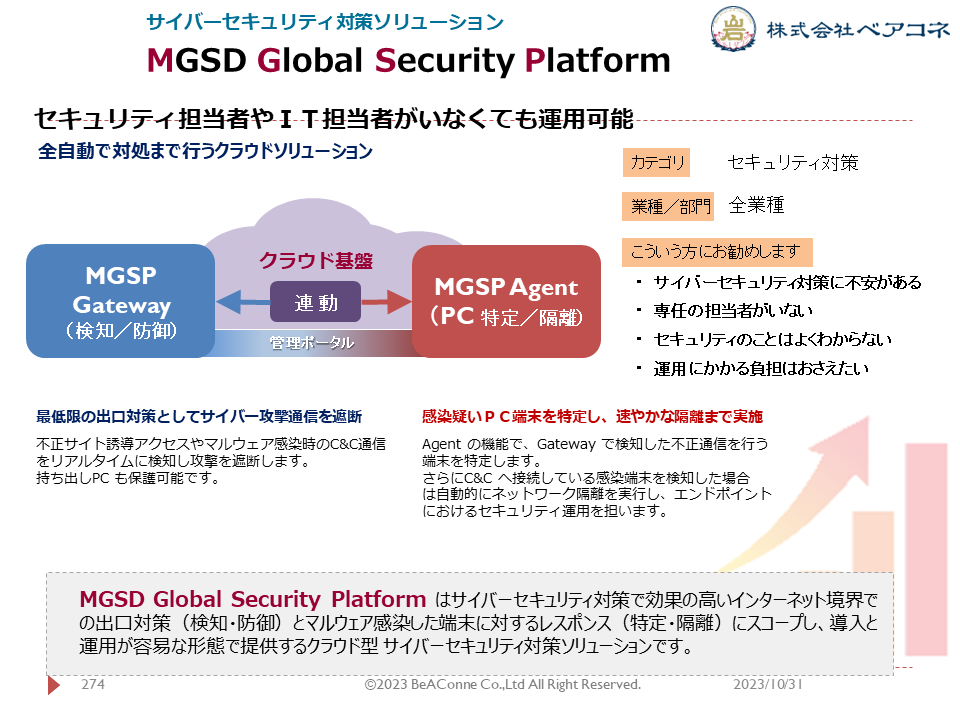 サイバーセキュリティ対策ソリューション
MGSD Global Security Platform

株式会社ベアコネ

セキュリティ担当者やＩＴ担当者がいなくても運用可能
全自動で対処まで行うクラウドソリューション

MGSP Gateway （検知／防御）

クラウド基盤
連動
管理ポータル

MGSP Agent （PC 特定／隔離）

カテゴリ　セキュリティ対策
業種／部門　全業種
こういう方にお勧めします
・ サイバーセキュリティ対策に不安がある
・ 専任の担当者がいない
・ セキュリティのことはよくわからない
・ 運用にかかる負担はおさえたい

最低限の出口対策としてサイバー攻撃通信を遮断
不正サイト誘導アクセスやマルウェア感染時のC&C通信をリアルタイムに検知し攻撃を遮断します。
持ち出しPC も保護可能です。

感染疑いＰＣ端末を特定し、速やかな隔離まで実施
Agent の機能で、Gateway で検知した不正通信を行う端末を特定します。
さらにC&C へ接続している感染端末を検知した場合は自動的にネットワーク隔離を実行し、エンドポイントにおけるセキュリティ運用を担います。

MGSD Global Security Platform はサイバーセキュリティ対策で効果の高いインターネット境界での出口対策（検知・防御）とマルウェア感染した端末に対するレスポンス（特定・隔離）にスコープし、導入と運用が容易な形態で提供するクラウド型 サイバーセキュリティ対策ソリューションです。

274　©2023 BeAConne Co.,Ltd All Right Reserved.　2023/10/31